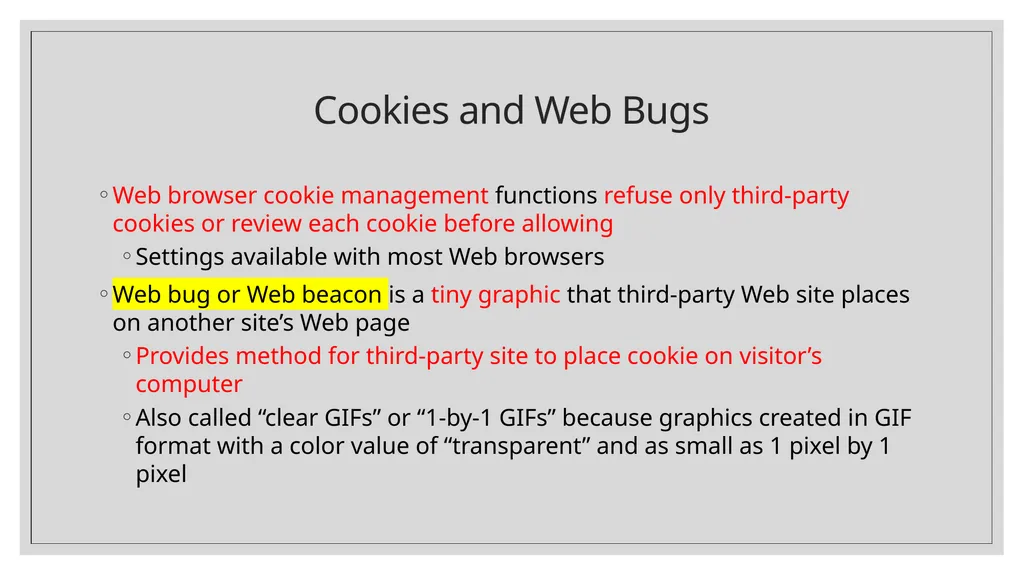 Cookies and Web Bugs

◦ Web browser cookie management functions refuse only third-party cookies or review each cookie before allowing

◦ Settings available with most Web browsers

◦ Web bug or Web beacon is a tiny graphic that third-party Web site places on another site's Web page

◦ Provides method for third-party site to place cookie on visitor's computer

◦ Also called "clear GIFs" or "1-by-1 GIFs" because graphics created in GIF format with a color value of "transparent" and as small as 1 pixel by 1 pixel